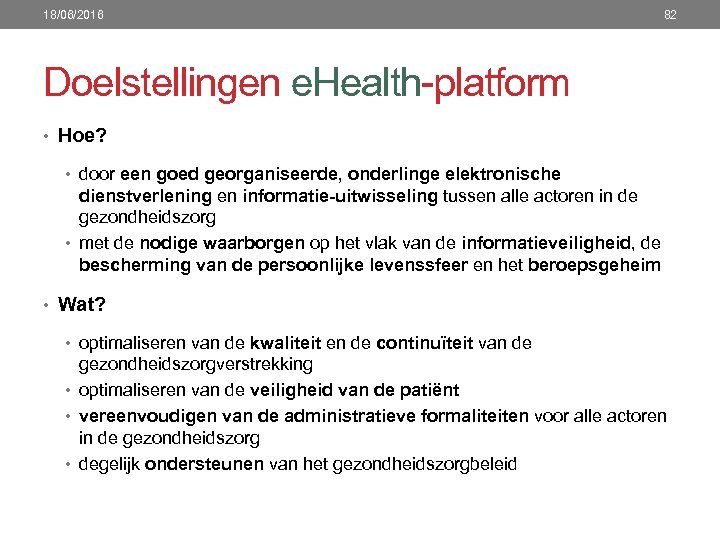 18/08/2016

82

Doelstellingen eHealth-platform

• Hoe?

• door een goed georganiseerde, onderlinge elektronische dienstverlening en informatie-uitwisseling tussen alle actoren in de gezondheidszorg
• met de nodige waarborgen op het vlak van de informatieveiligheid, de bescherming van de persoonlijke levenssfeer en het beroepsgeheim

• Wat?

• optimaliseren van de kwaliteit en de continuïteit van de gezondheidszorgverstrekking
• optimaliseren van de veiligheid van de patiënt
• vereenvoudigen van de administratieve formaliteiten voor alle actoren in de gezondheidszorg
• degelijk ondersteunen van het gezondheidszorgbeleid